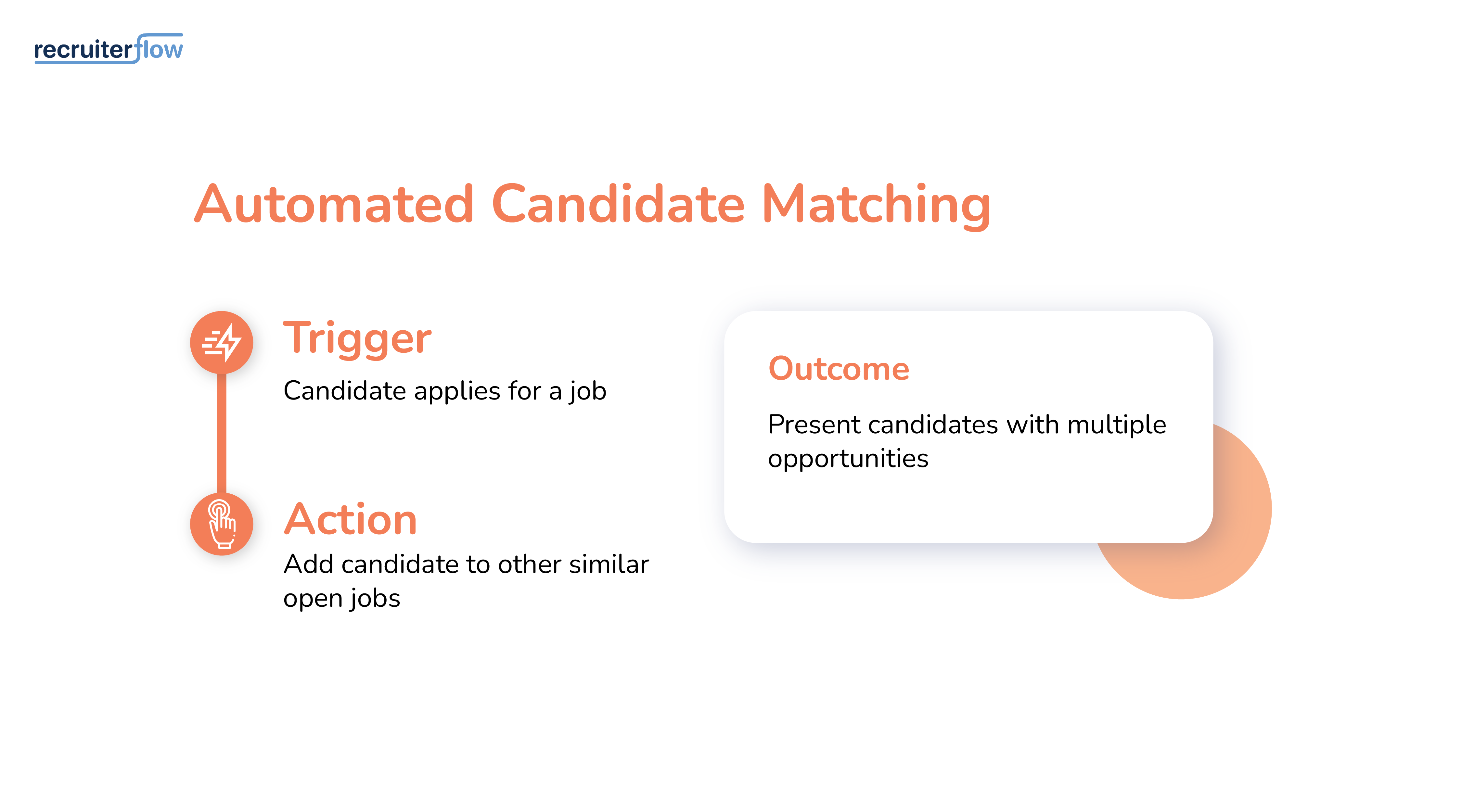 recruiterflow

Automated Candidate Matching

Trigger

Candidate applies for a job

Action

Add candidate to other similar open jobs

Outcome

Present candidates with multiple opportunities